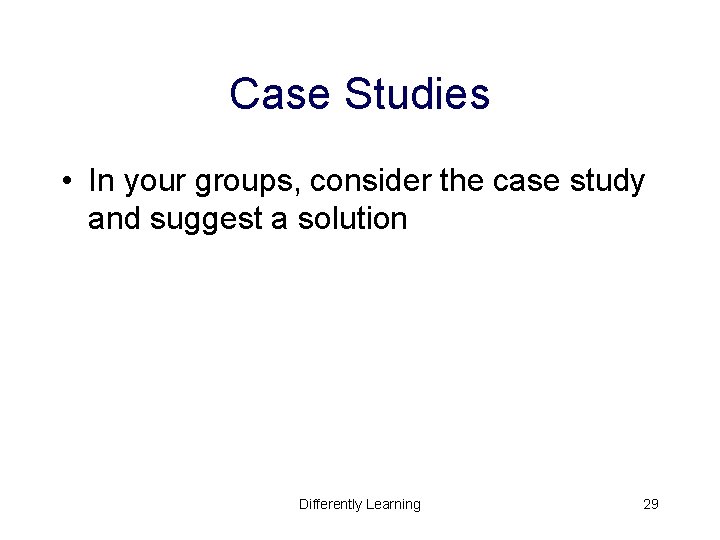 Case Studies

• In your groups, consider the case study and suggest a solution

Differently Learning

29